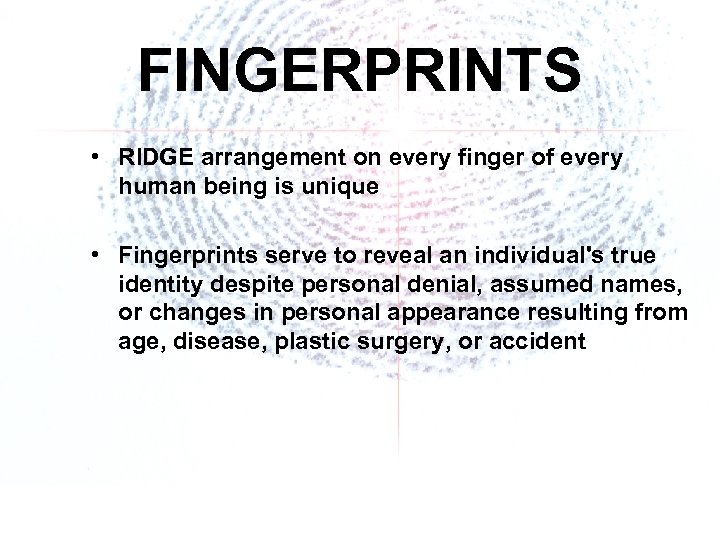 FINGERPRINTS

• RIDGE arrangement on every finger of every human being is unique

• Fingerprints serve to reveal an individual's true identity despite personal denial, assumed names, or changes in personal appearance resulting from age, disease, plastic surgery, or accident